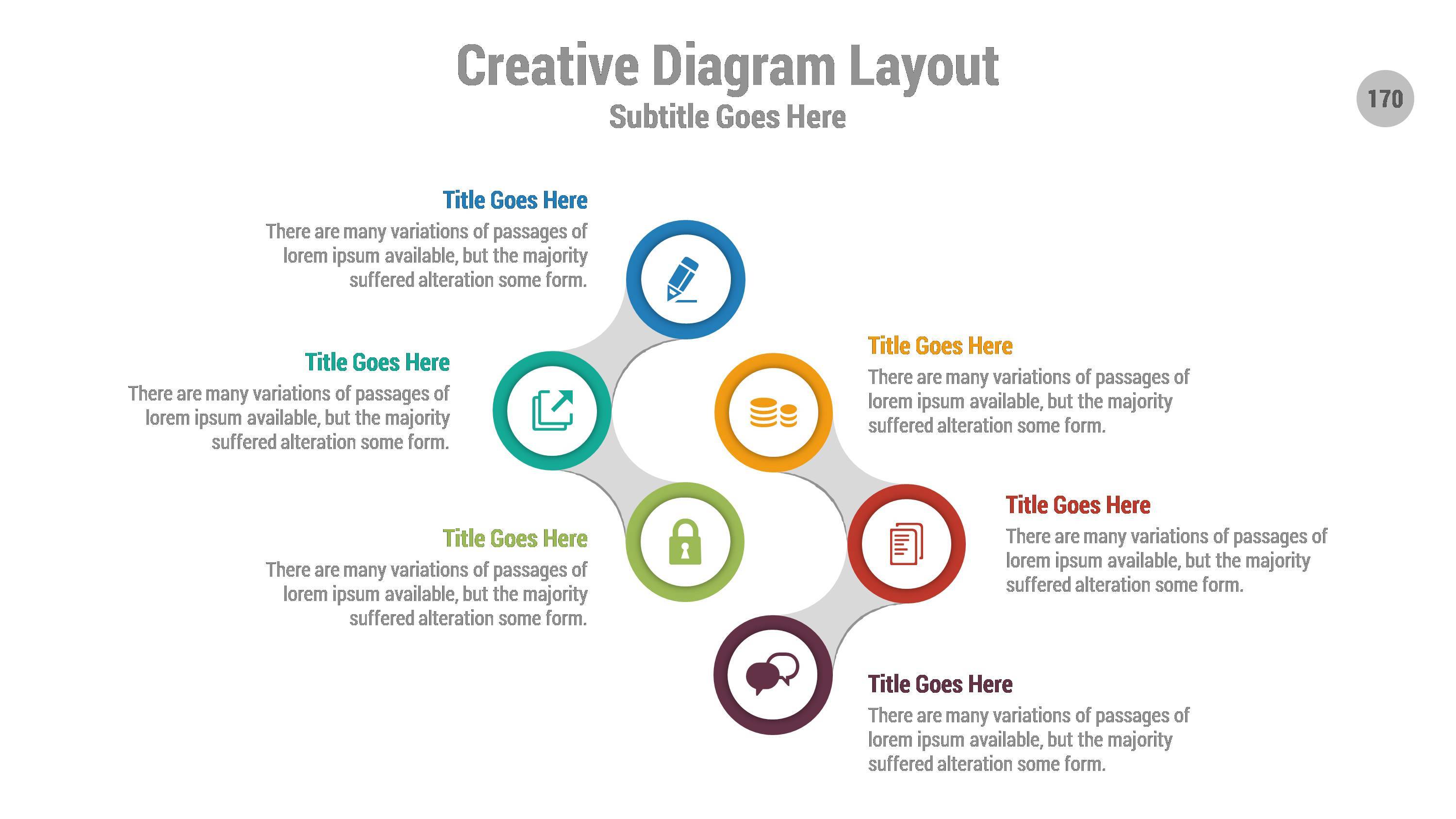 Creative Diagram Layout
Subtitle Goes Here

170

Title Goes Here
There are many variations of passages of lorem ipsum available, but the majority suffered alteration some form.

Title Goes Here
There are many variations of passages of lorem ipsum available, but the majority suffered alteration some form.

Title Goes Here
There are many variations of passages of lorem ipsum available, but the majority suffered alteration some form.

Title Goes Here
There are many variations of passages of lorem ipsum available, but the majority suffered alteration some form.

Title Goes Here
There are many variations of passages of lorem ipsum available, but the majority suffered alteration some form.

Title Goes Here
There are many variations of passages of lorem ipsum available, but the majority suffered alteration some form.